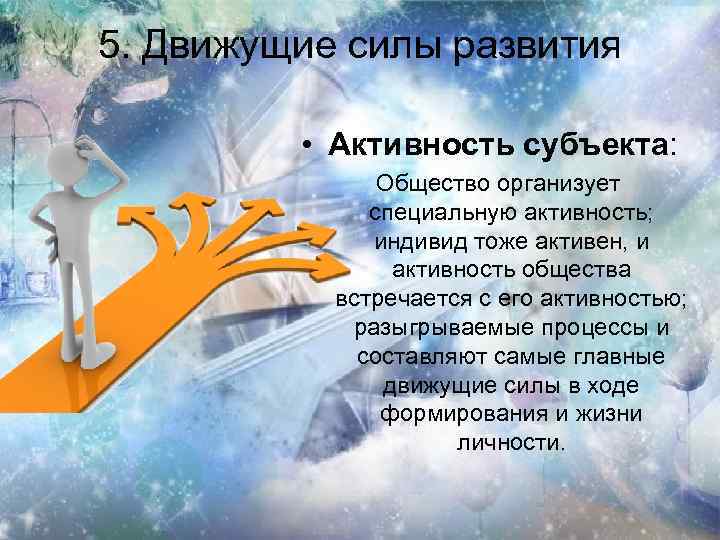 5. Движущие силы развития

• **Активность субъекта**:

Общество организует специальную активность; индивид тоже активен, и активность общества встречается с его активностью; разыгрываемые процессы и составляют самые главные движущие силы в ходе формирования и жизни личности.